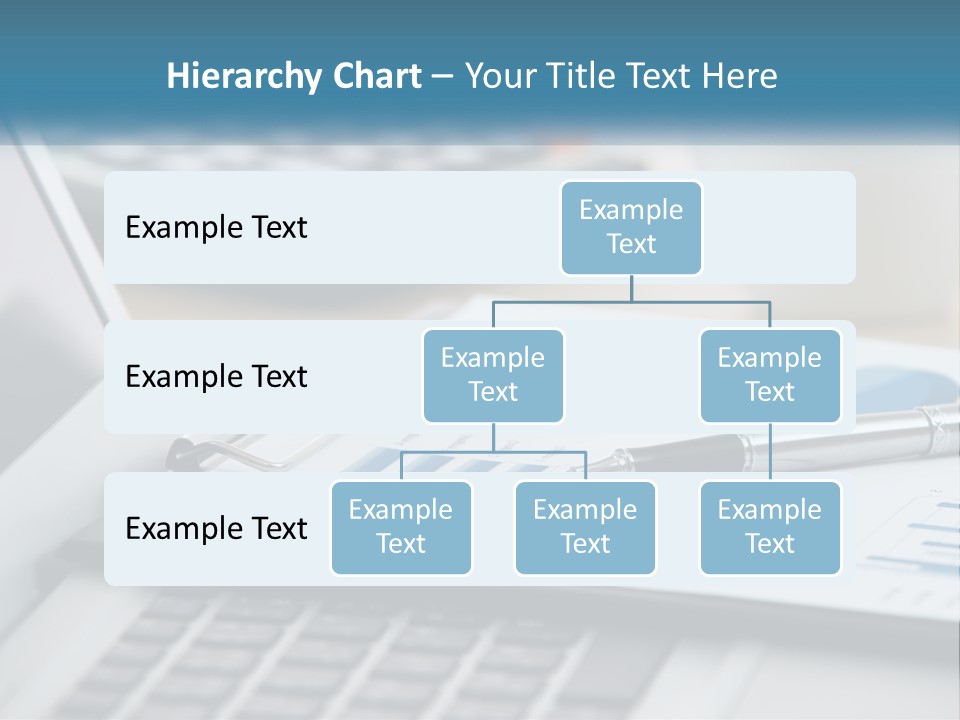 Hierarchy Chart – Your Title Text Here

Example Text

Example Text

Example Text

Example Text

Example Text

Example Text

Example Text

Example Text

Example Text